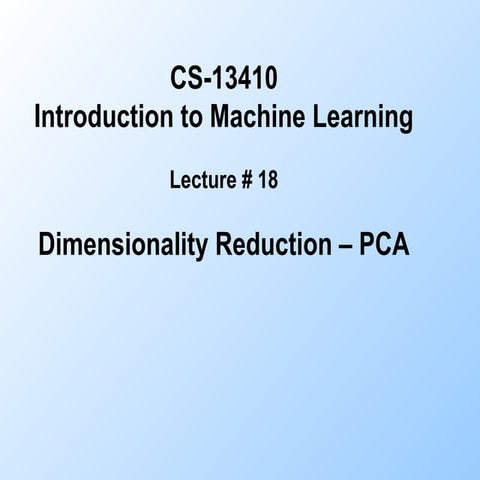 CS-13410
Introduction to Machine Learning

Lecture # 18

Dimensionality Reduction – PCA